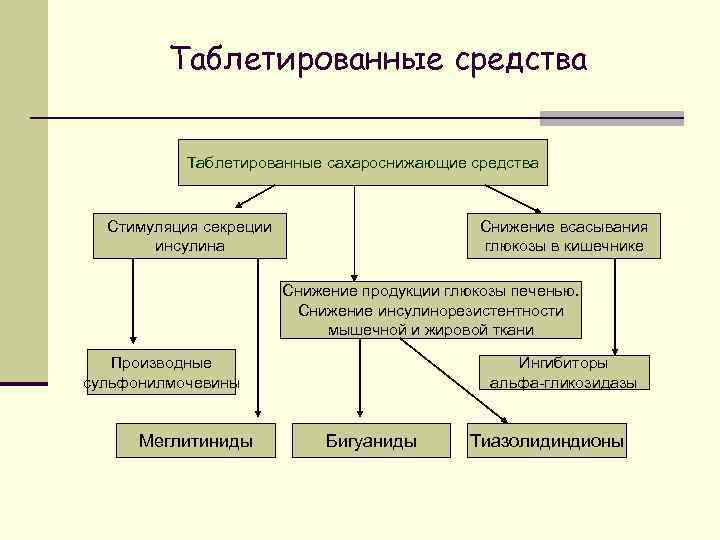 Таблетированные средства

Таблетированные сахароснижающие средства

Стимуляция секреции инсулина

Снижение всасывания глюкозы в кишечнике

Снижение продукции глюкозы печенью. Снижение инсулинорезистентности мышечной и жировой ткани

Производные сульфонилмочевины

Ингибиторы альфа-гликозидазы

Меглитиниды

Бигуаниды

Тиазолидиндионы